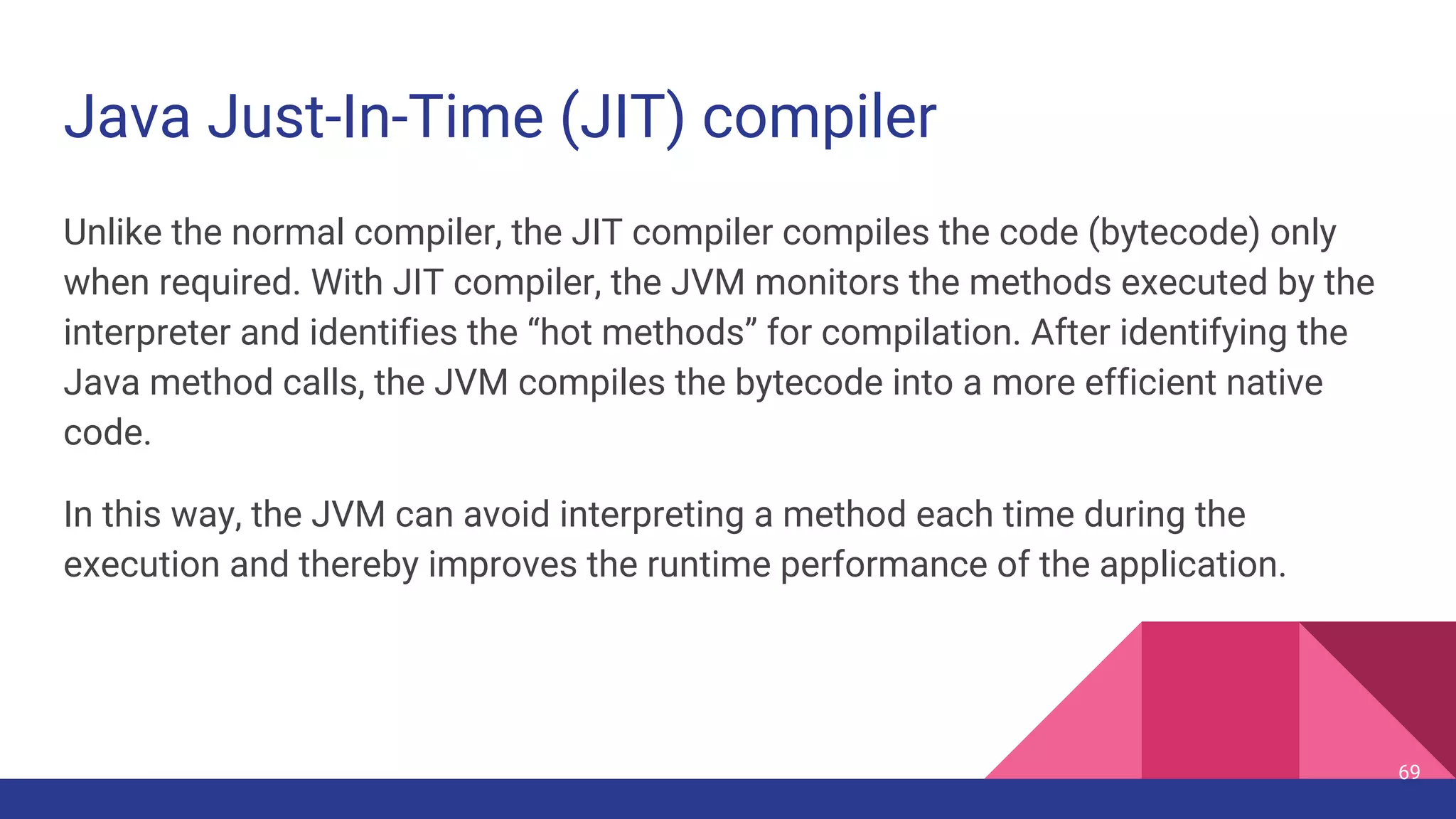 Java Just-In-Time (JIT) compiler

Unlike the normal compiler, the JIT compiler compiles the code (bytecode) only when required. With JIT compiler, the JVM monitors the methods executed by the interpreter and identifies the “hot methods” for compilation. After identifying the Java method calls, the JVM compiles the bytecode into a more efficient native code.

In this way, the JVM can avoid interpreting a method each time during the execution and thereby improves the runtime performance of the application.

69